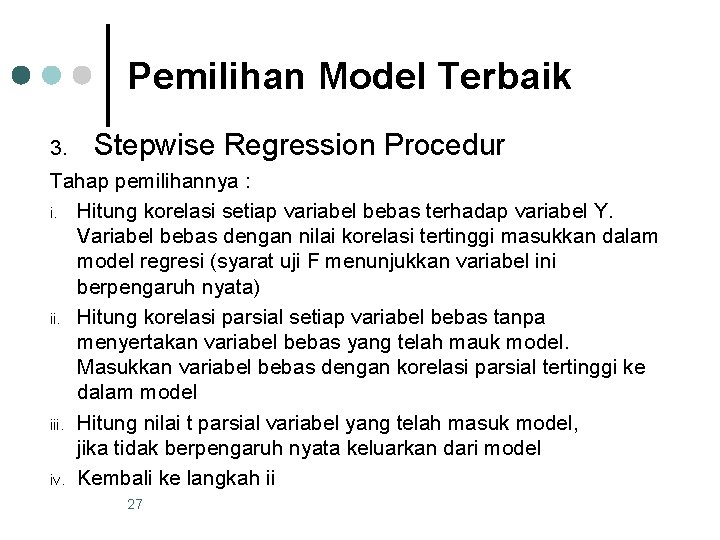 Pemilihan Model Terbaik

3. Stepwise Regression Procedur

Tahap pemilihannya :

i. Hitung korelasi setiap variabel bebas terhadap variabel Y. Variabel bebas dengan nilai korelasi tertinggi masukkan dalam model regresi (syarat uji F menunjukkan variabel ini berpengaruh nyata)

ii. Hitung korelasi parsial setiap variabel bebas tanpa menyertakan variabel bebas yang telah mauk model. Masukkan variabel bebas dengan korelasi parsial tertinggi ke dalam model

iii. Hitung nilai t parsial variabel yang telah masuk model, jika tidak berpengaruh nyata keluarkan dari model

iv. Kembali ke langkah ii

27